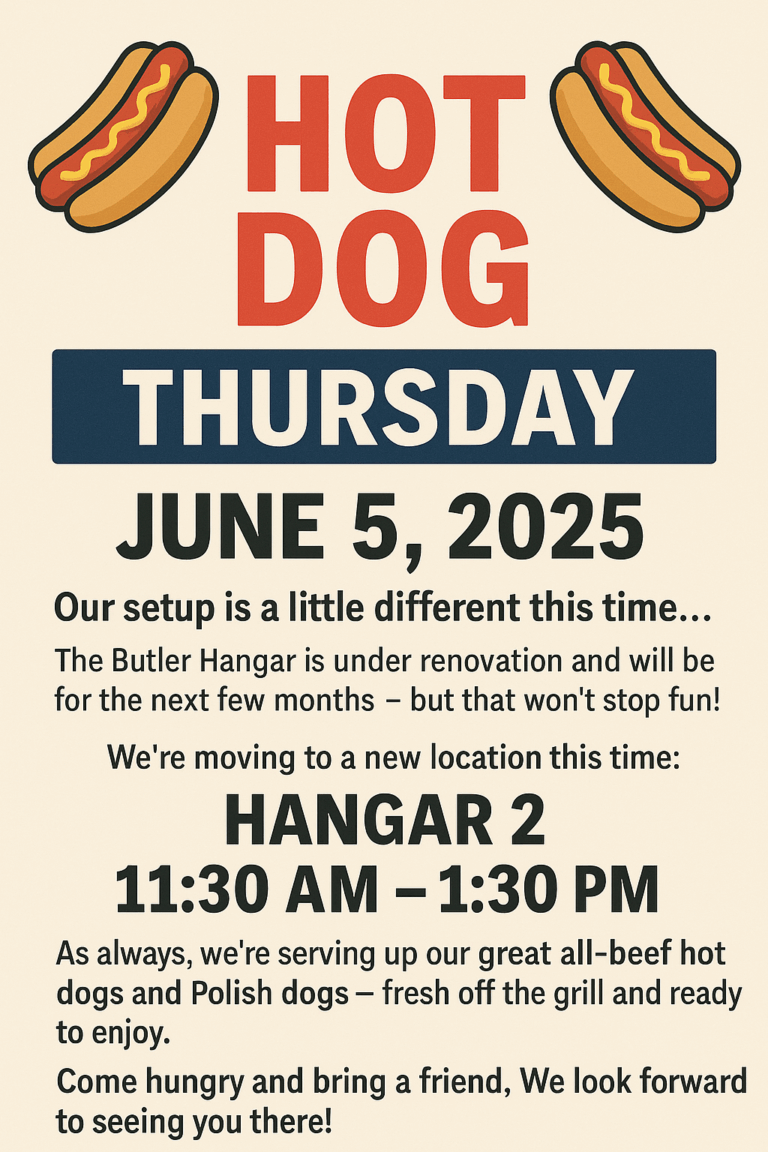 HOT DOG

THURSDAY

JUNE 5, 2025

Our setup is a little different this time...

The Butler Hangar is under renovation and will be for the next few months – but that won't stop fun!

We're moving to a new location this time:

HANGAR 2
11:30 AM – 1:30 PM

As always, we're serving up our great all-beef hot dogs and Polish dogs – fresh off the grill and ready to enjoy.

Come hungry and bring a friend, We look forward to seeing you there!